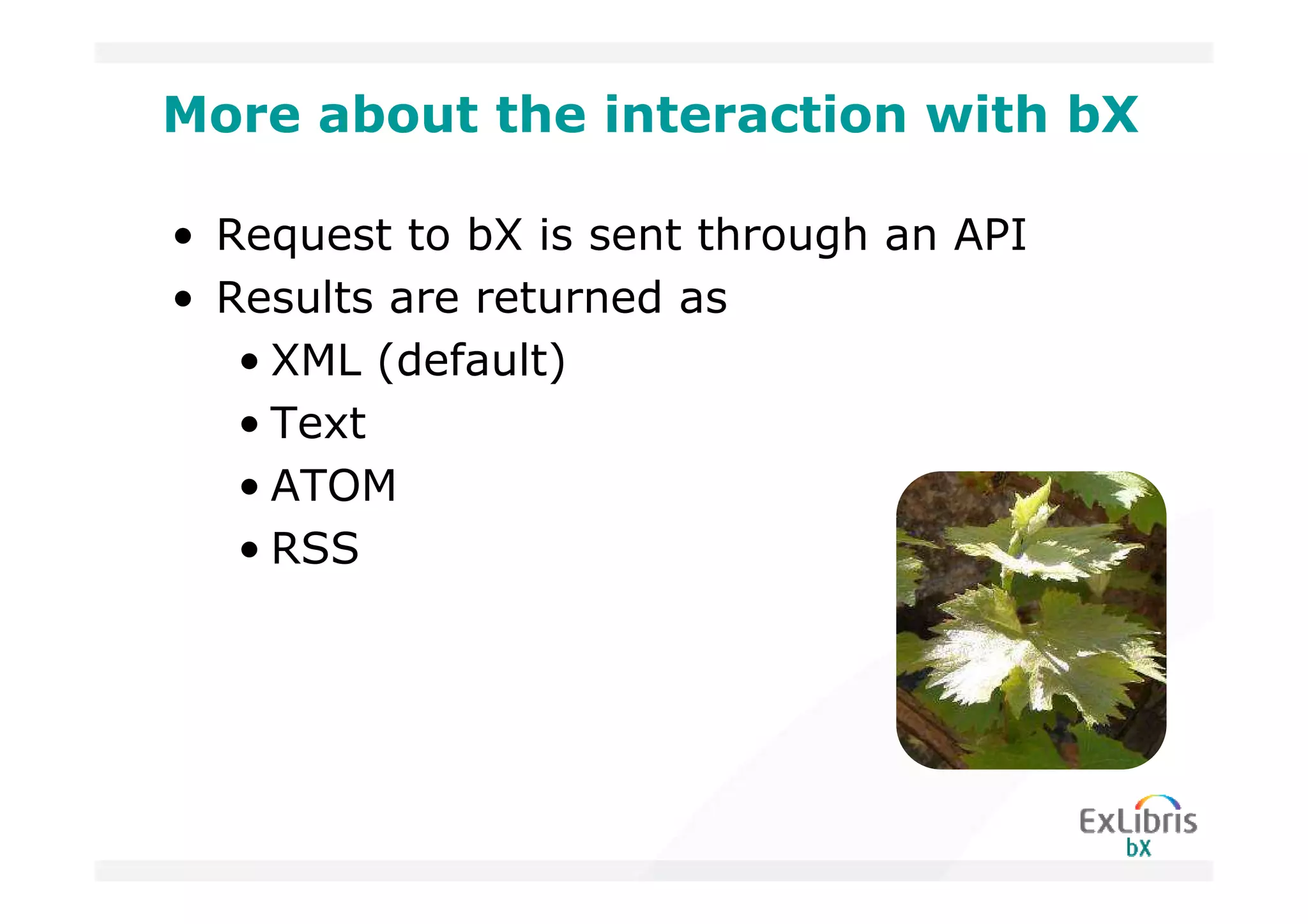 More about the interaction with bX

• Request to bX is sent through an API
• Results are returned as
  • XML (default)
  • Text
  • ATOM
  • RSS

ExLibris
bX